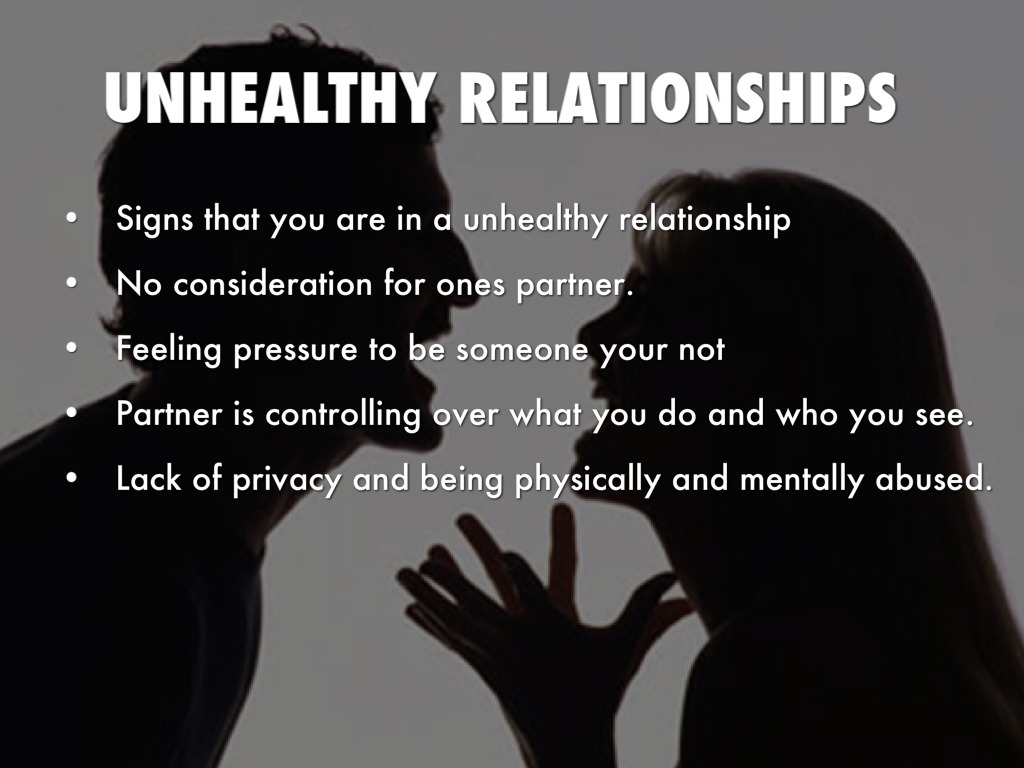 UNHEALTHY RELATIONSHIPS

• Signs that you are in a unhealthy relationship
• No consideration for ones partner.
• Feeling pressure to be someone your not
• Partner is controlling over what you do and who you see.
• Lack of privacy and being physically and mentally abused.